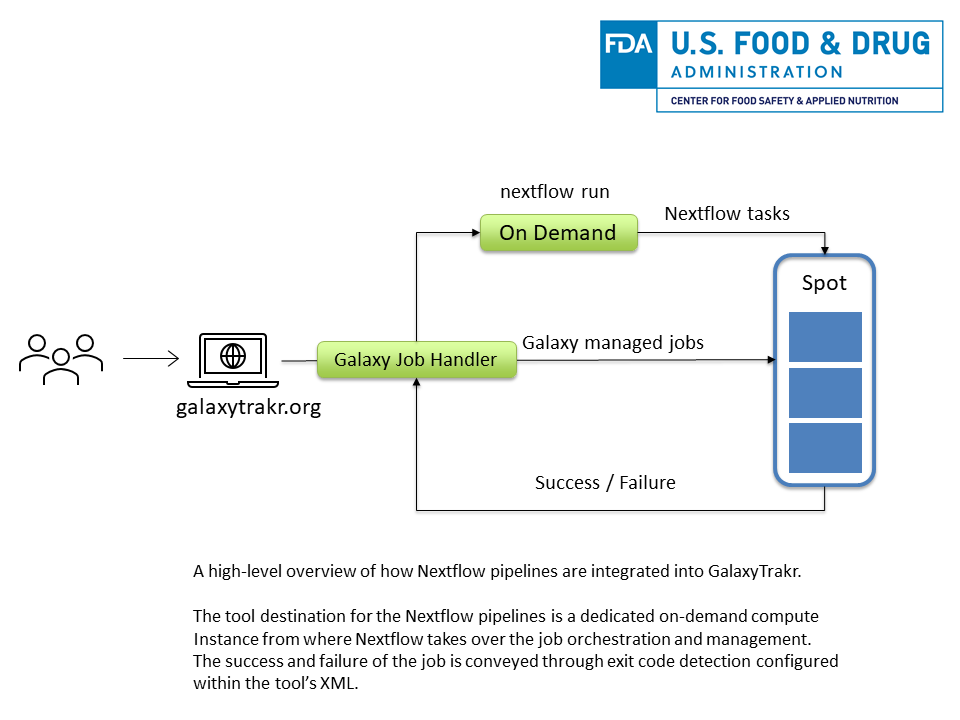 FDA U.S. FOOD & DRUG ADMINISTRATION
CENTER FOR FOOD SAFETY & APPLIED NUTRITION

nextflow run
On Demand
Nextflow tasks
Spot
galaxytrakr.org
Galaxy Job Handler
Galaxy managed jobs
Success / Failure

A high-level overview of how Nextflow pipelines are integrated into GalaxyTrakr.

The tool destination for the Nextflow pipelines is a dedicated on-demand compute Instance from where Nextflow takes over the job orchestration and management. The success and failure of the job is conveyed through exit code detection configured within the tool's XML.